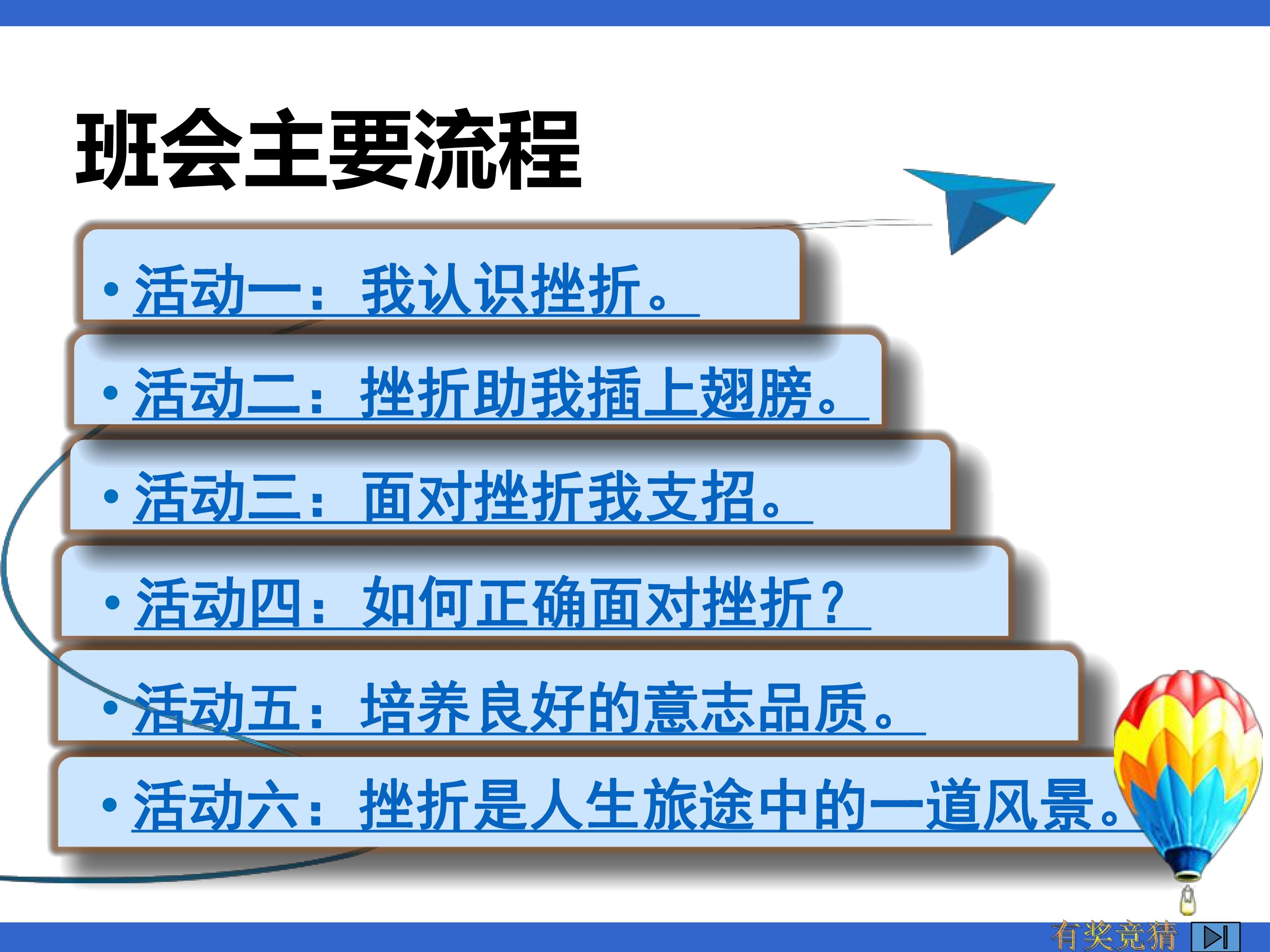 班会主要流程

• 活动一：我认识挫折。

• 活动二：挫折助我插上翅膀。

• 活动三：面对挫折我支招。

• 活动四：如何正确面对挫折？

• 活动五：培养良好的意志品质。

• 活动六：挫折是人生旅途中的一道风景。

有奖竞猜